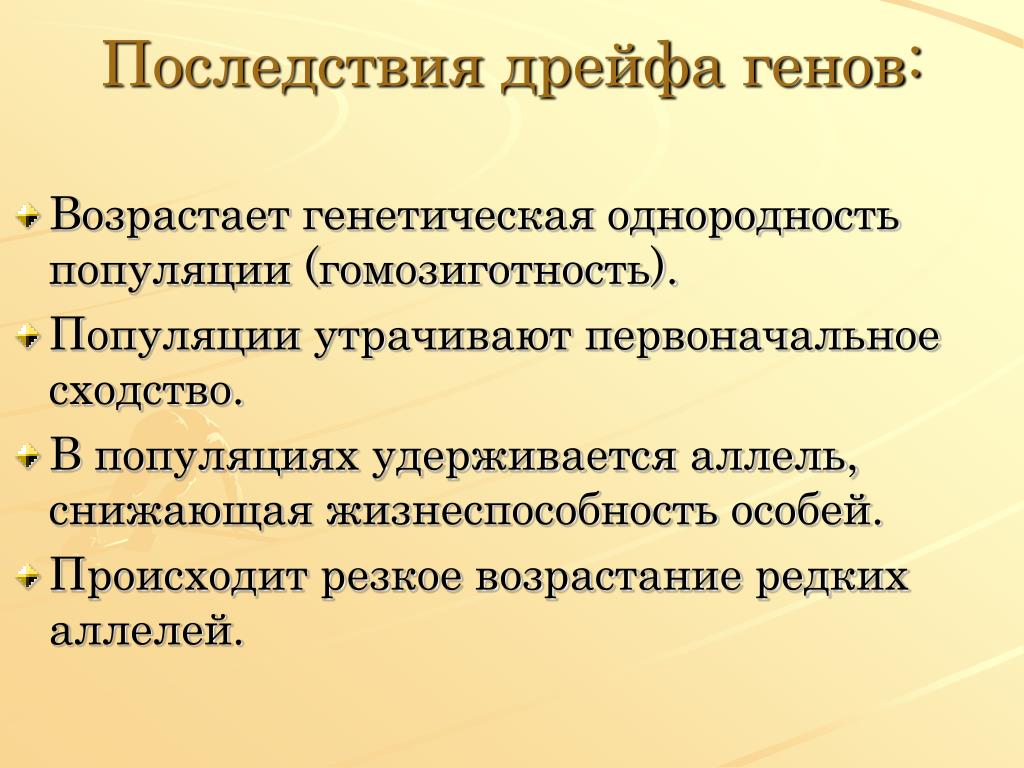 Последствия дрейфа генов:

Возрастает генетическая однородность популяции (гомозиготность).

Популяции утрачивают первоначальное сходство.

В популяциях удерживается аллель, снижающая жизнеспособность особей.

Происходит резкое возрастание редких аллелей.